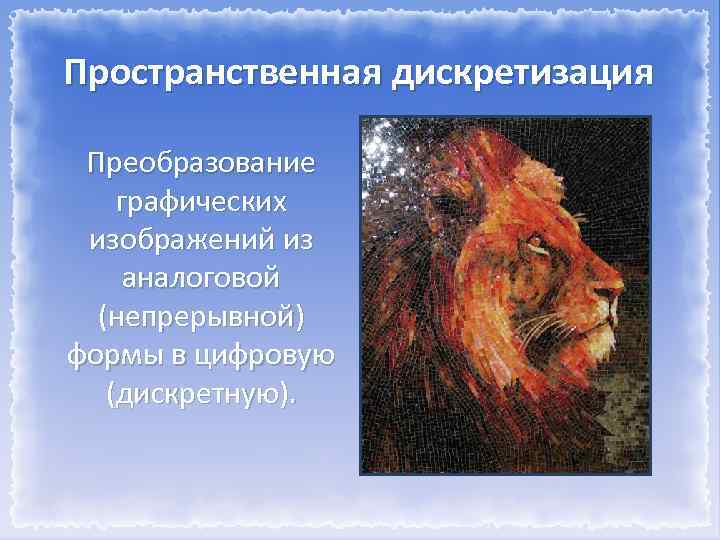 Пространственная дискретизация

Преобразование графических изображений из аналоговой (непрерывной) формы в цифровую (дискретную).